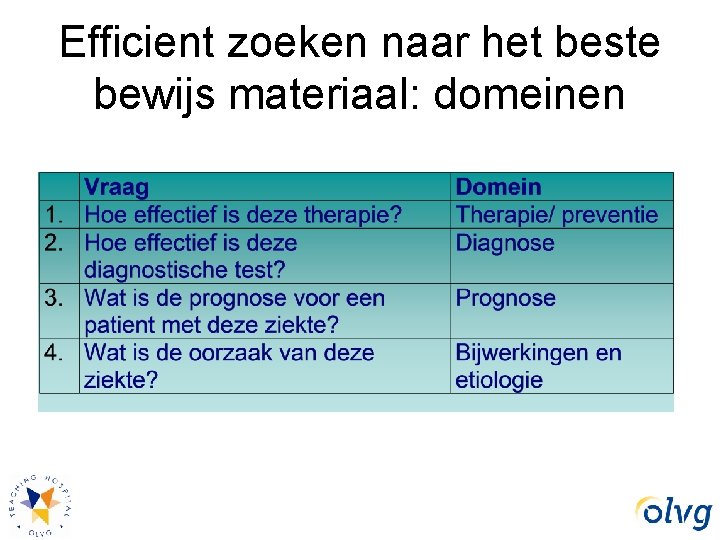 Efficient zoeken naar het beste bewijs materiaal: domeinen

| | Vraag | Domein |
|---|---|---|
| 1. | Hoe effectief is deze therapie? | Therapie/ preventie |
| 2. | Hoe effectief is deze diagnostische test? | Diagnose |
| 3. | Wat is de prognose voor een patient met deze ziekte? | Prognose |
| 4. | Wat is de oorzaak van deze ziekte? | Bijwerkingen en etiologie |

TEACHING HOSPITAL
OLVG

olvg